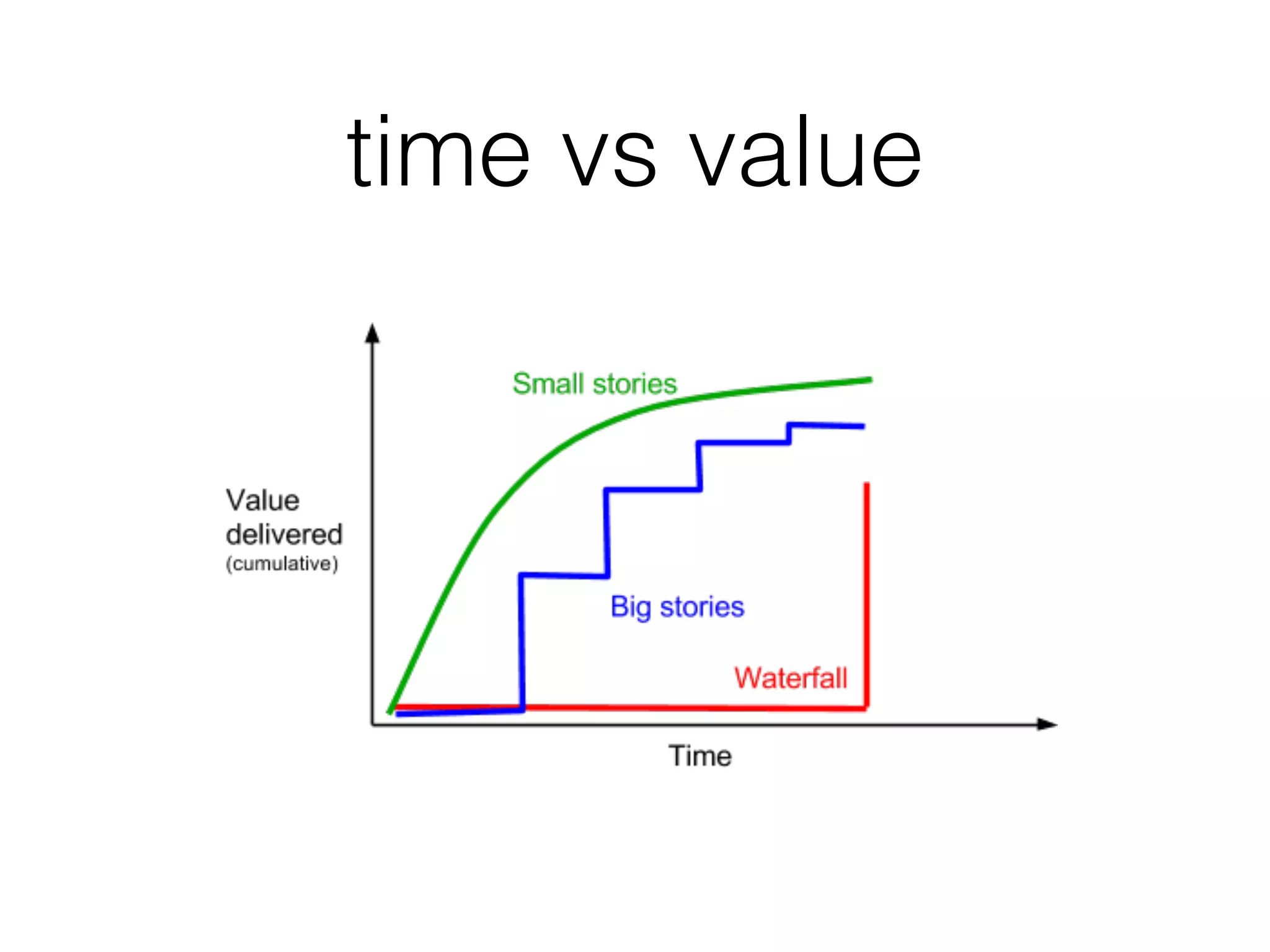 time vs value

Value delivered (cumulative)

Small stories

Big stories

Waterfall

Time